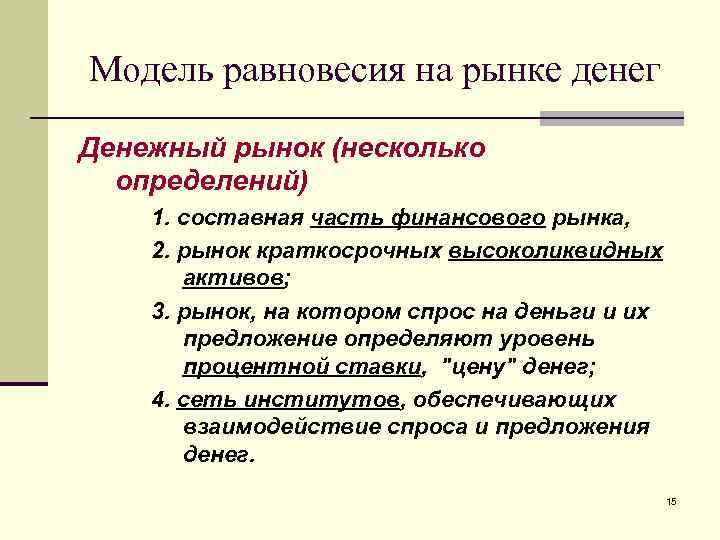 Модель равновесия на рынке денег

Денежный рынок (несколько определений)

1. составная часть финансового рынка,

2. рынок краткосрочных высоколиквидных активов;

3. рынок, на котором спрос на деньги и их предложение определяют уровень процентной ставки, "цену" денег;

4. сеть институтов, обеспечивающих взаимодействие спроса и предложения денег.

15